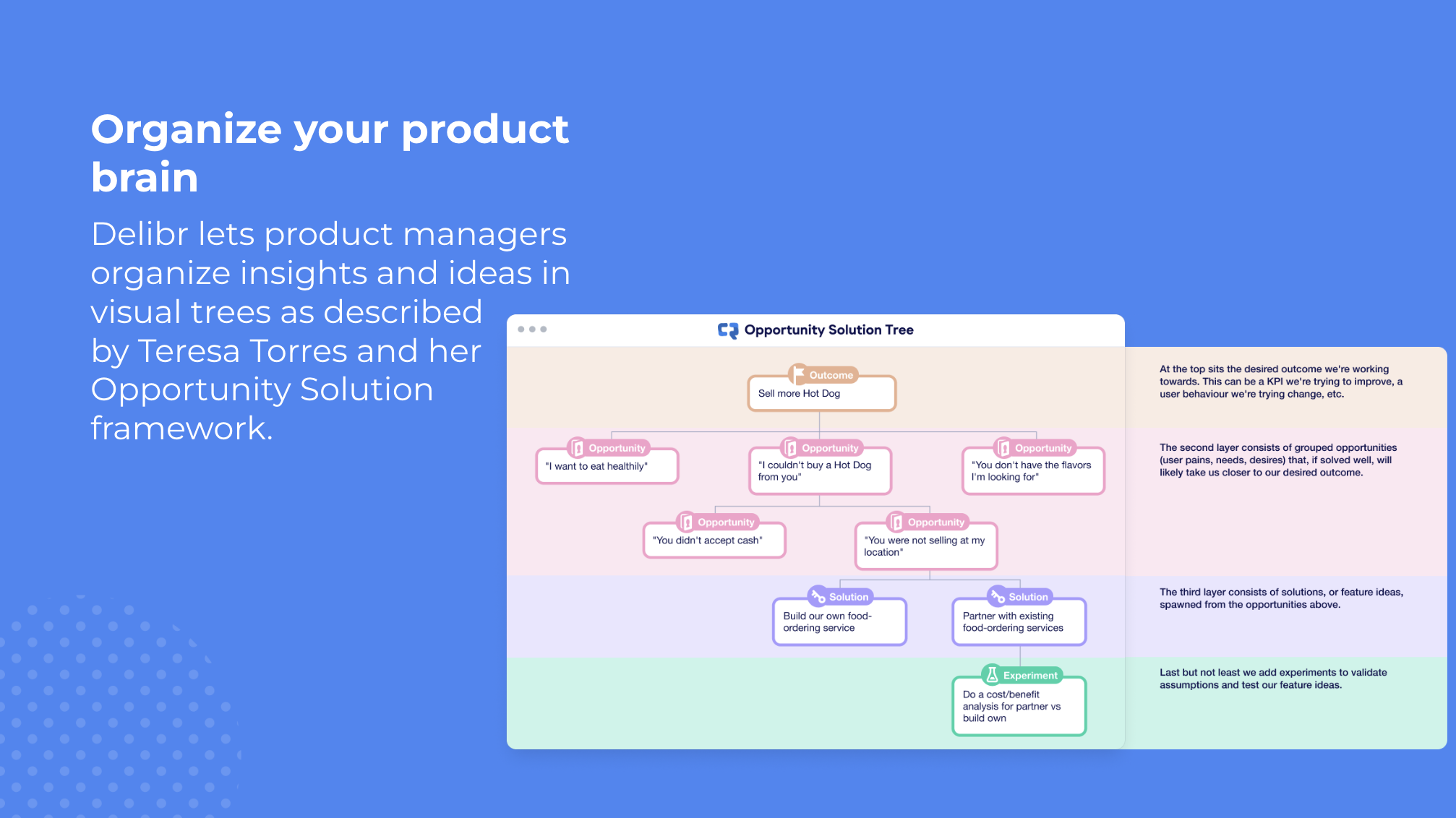 Organize your product brain

Delibr lets product managers organize insights and ideas in visual trees as described by Teresa Torres and her Opportunity Solution framework.

Opportunity Solution Tree

Outcome
Sell more Hot Dog

Opportunity
"I want to eat healthily"

Opportunity
"I couldn't buy a Hot Dog from you"

Opportunity
"You don't have the flavors I'm looking for"

Opportunity
"You didn't accept cash"

Opportunity
"You were not selling at my location"

Solution
Build our own food-ordering service

Solution
Partner with existing food-ordering services

Experiment
Do a cost/benefit analysis for partner vs build own

At the top sits the desired outcome we're working towards. This can be a KPI we're trying to improve, a user behaviour we're trying change, etc.

The second layer consists of grouped opportunities (user pains, needs, desires) that, if solved well, will likely take us closer to our desired outcome.

The third layer consists of solutions, or feature ideas, spawned from the opportunities above.

Last but not least we add experiments to validate assumptions and test our feature ideas.